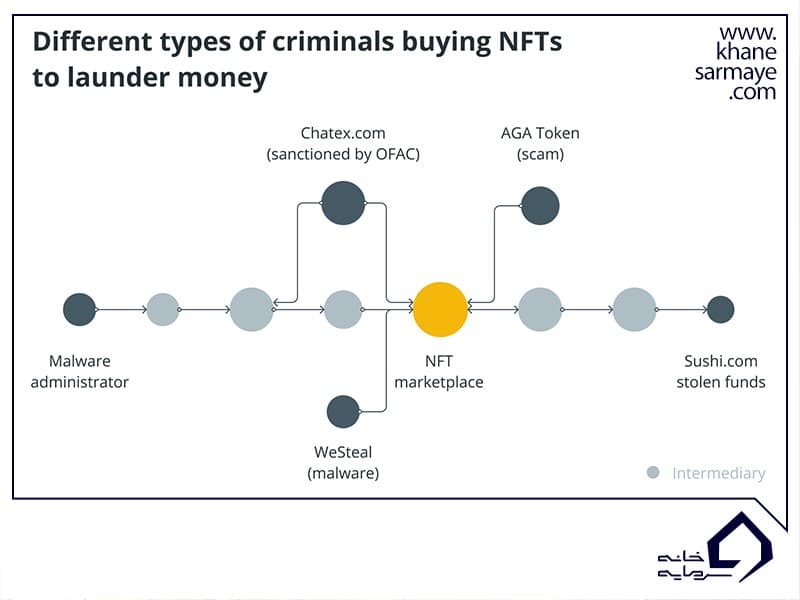 Different types of criminals buying NFTs to launder money

www.
khane
sarmaye
.com

Chatex.com
(sanctioned by OFAC)

AGA Token
(scam)

Malware
administrator

NFT
marketplace

Sushi.com
stolen funds

WeSteal
(malware)

Intermediary

خانه
سرمایه